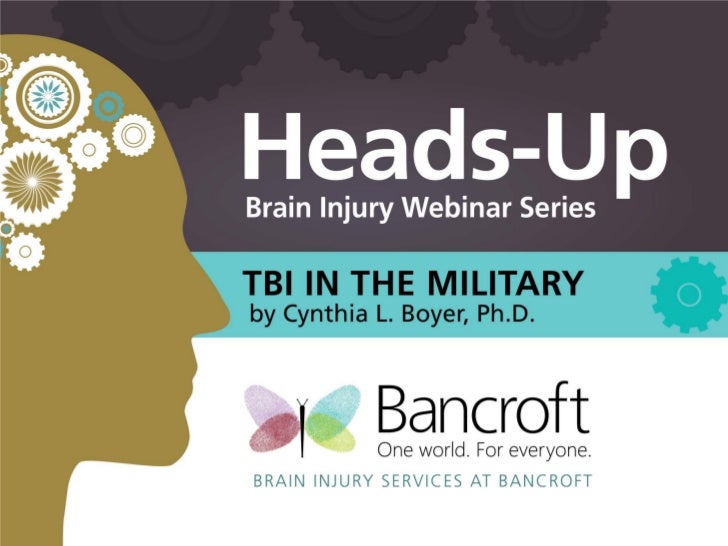 Heads-Up
Brain Injury Webinar Series

TBI IN THE MILITARY
by Cynthia L. Boyer, Ph.D.

Bancroft
One world. For everyone.

BRAIN INJURY SERVICES AT BANCROFT